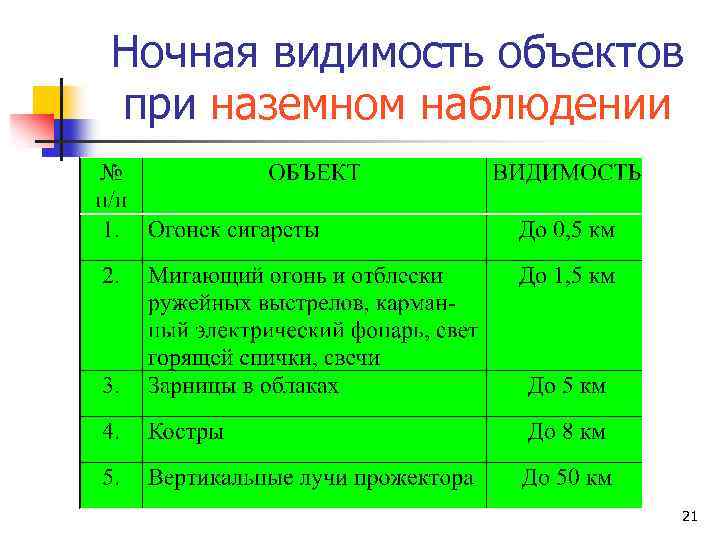 Ночная видимость объектов при наземном наблюдении

| № п/п | ОБЪЕКТ | ВИДИМОСТЬ |
|---|---|---|
| 1. | Огонек сигареты | До 0,5 км |
| 2. | Мигающий огонь и отблески ружейных выстрелов, карманный электрический фонарь, свет горящей спички, свечи | До 1,5 км |
| 3. | Зарницы в облаках | До 5 км |
| 4. | Костры | До 8 км |
| 5. | Вертикальные лучи прожектора | До 50 км |

21